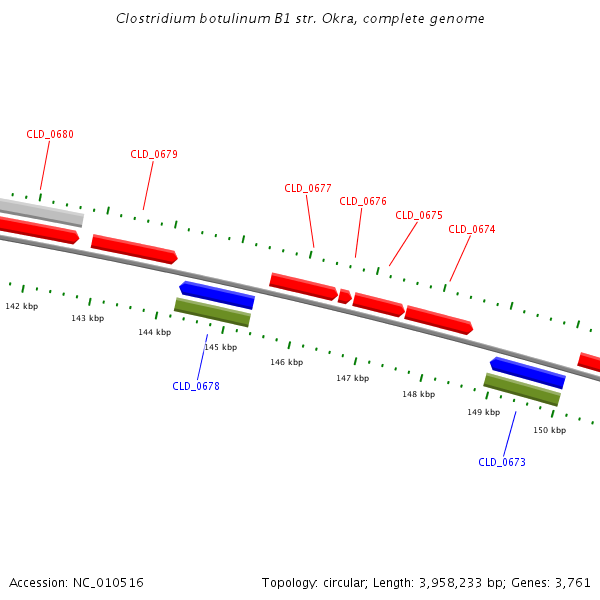 Clostridium botulinum B1 str. Okra, complete genome

CLD_0680

CLD_0679

CLD_0677

CLD_0676

CLD_0675

CLD_0674

142 kbp

143 kbp

144 kbp

145 kbp

146 kbp

147 kbp

148 kbp

149 kbp

150 kbp

CLD_0678

CLD_0673

Accession: NC_010516

Topology: circular; Length: 3,958,233 bp; Genes: 3,761